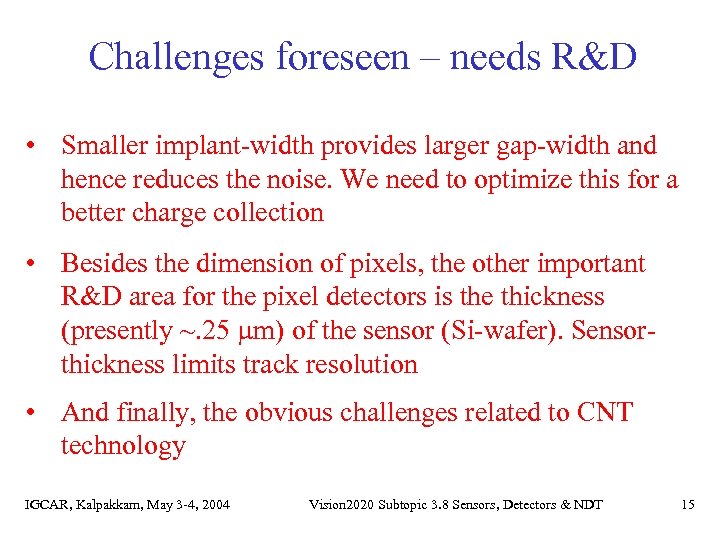 Challenges foreseen – needs R&D

• Smaller implant-width provides larger gap-width and hence reduces the noise. We need to optimize this for a better charge collection

• Besides the dimension of pixels, the other important R&D area for the pixel detectors is the thickness (presently ~.25 μm) of the sensor (Si-wafer). Sensor-thickness limits track resolution

• And finally, the obvious challenges related to CNT technology

IGCAR, Kalpakkam, May 3-4, 2004

Vision2020 Subtopic 3.8 Sensors, Detectors & NDT

15